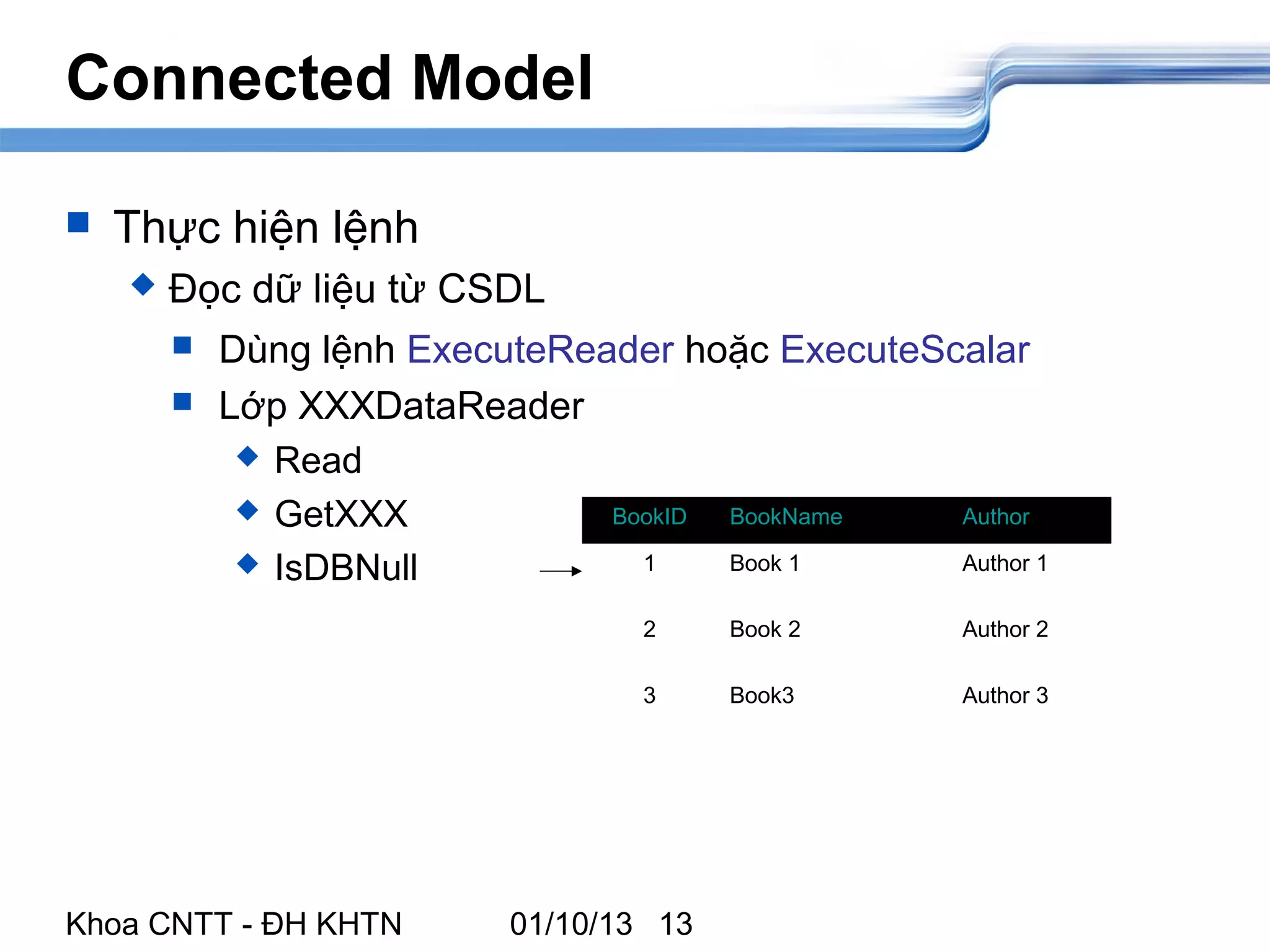 Connected Model

Thực hiện lệnh

Đọc dữ liệu từ CSDL

Dùng lệnh ExecuteReader hoặc ExecuteScalar

Lớp XXXDataReader

Read

GetXXX

IsDBNull

| BookID | BookName | Author |
|---|---|---|
| 1 | Book 1 | Author 1 |
| 2 | Book 2 | Author 2 |
| 3 | Book3 | Author 3 |

Khoa CNTT - ĐH KHTN 01/10/13 13